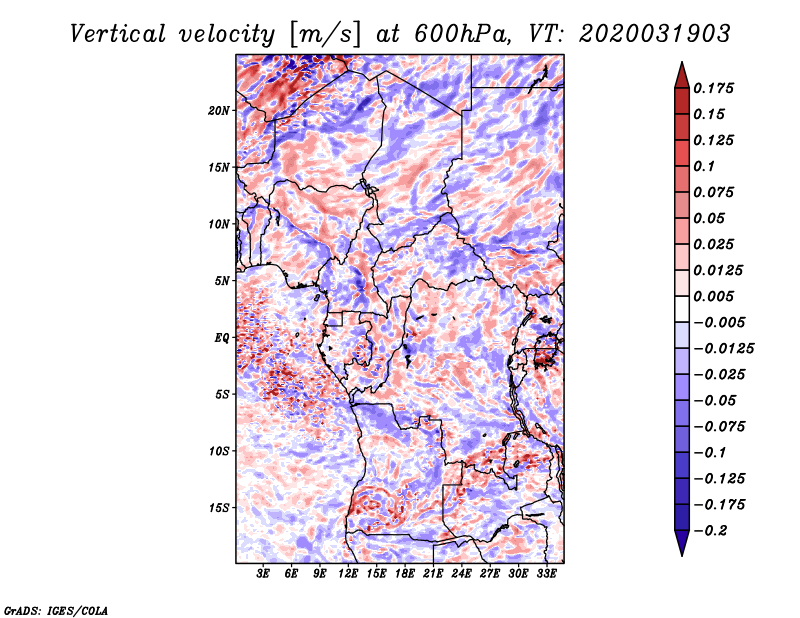 Vertical velocity [m/s] at 600hPa, VT: 2020031903

20N
15N
10N
5N
EQ
5S
10S
15S

3E 6E 9E 12E 15E 18E 21E 24E 27E 30E 33E

0.175
0.15
0.125
0.1
0.075
0.05
0.025
0.0125
0.005
−0.005
−0.0125
−0.025
−0.05
−0.075
−0.1
−0.125
−0.175
−0.2

GrADS: IGES/COLA